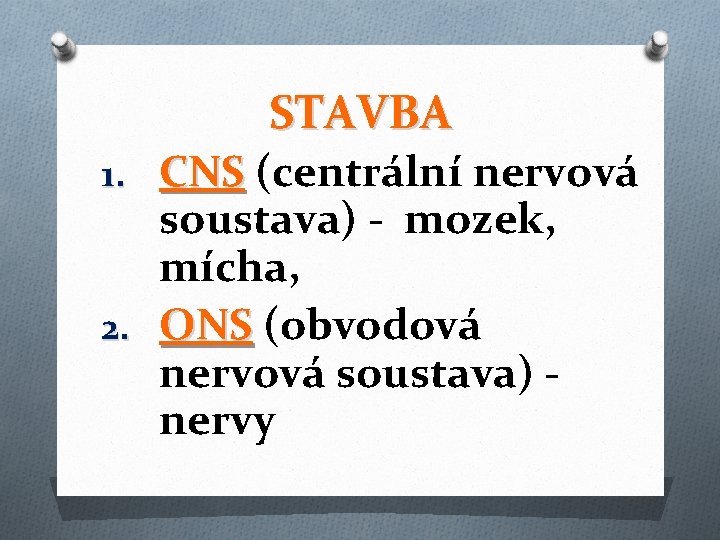 STAVBA

1. CNS (centrální nervová soustava) - mozek, mícha,
2. ONS (obvodová nervová soustava) - nervy